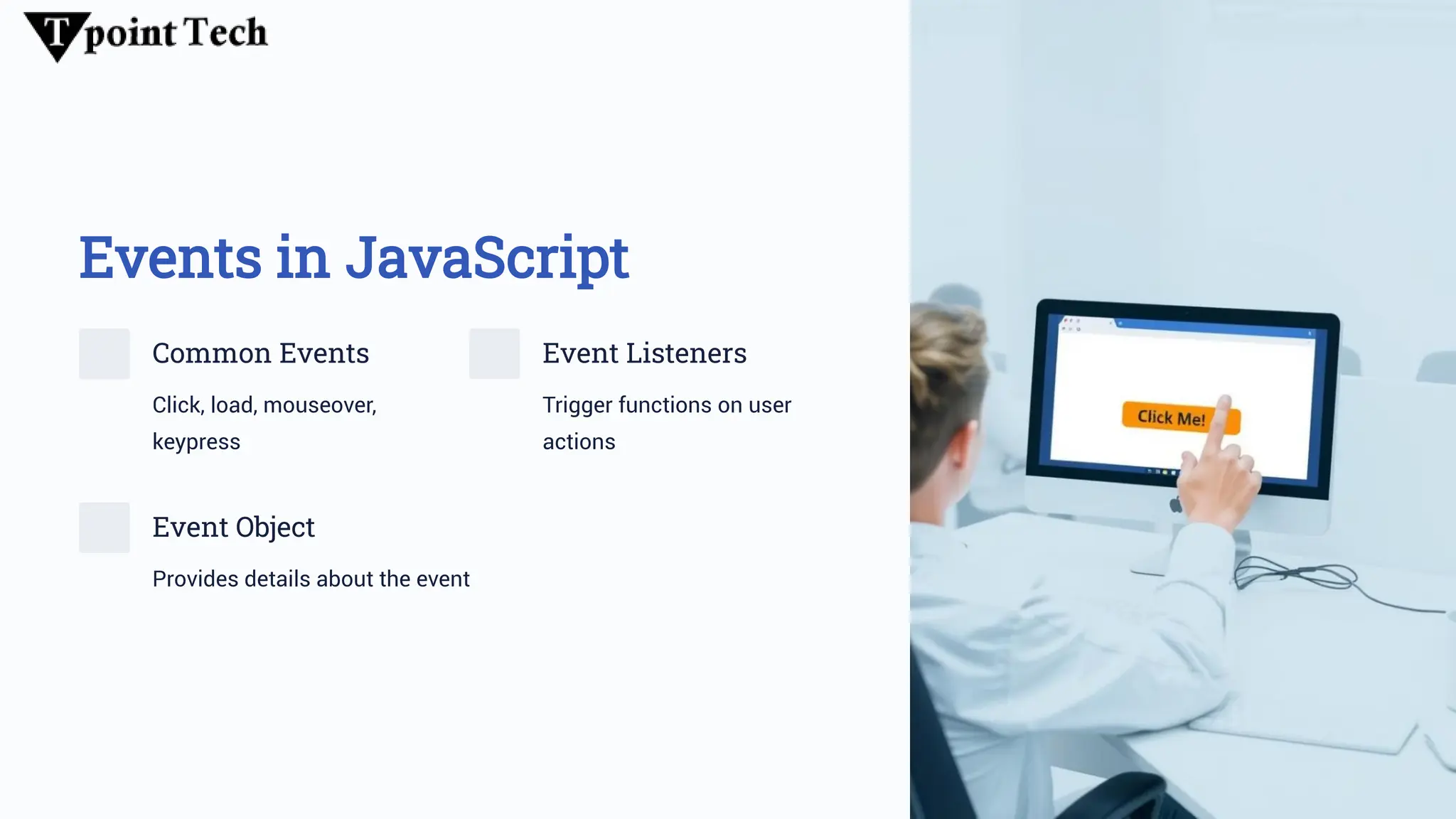 Tpoint Tech

Events in JavaScript

Common Events

Click, load, mouseover, keypress

Event Listeners

Trigger functions on user actions

Event Object

Provides details about the event

Click Me!